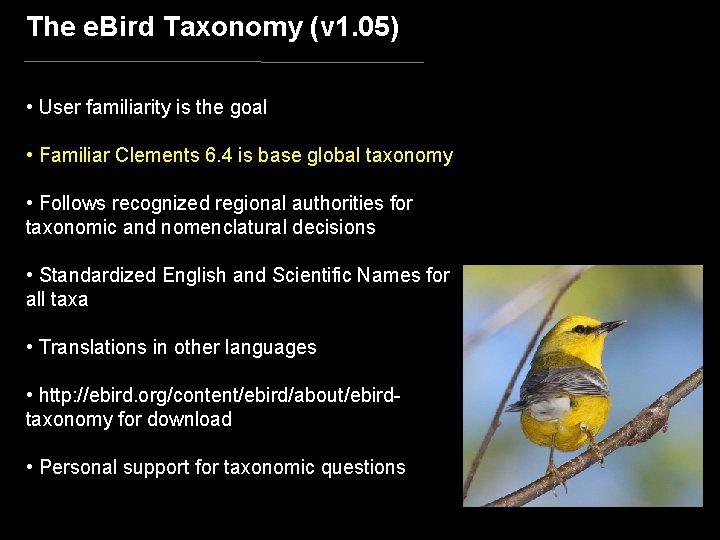 The eBird Taxonomy (v1.05)

• User familiarity is the goal

• Familiar Clements 6.4 is base global taxonomy

• Follows recognized regional authorities for taxonomic and nomenclatural decisions

• Standardized English and Scientific Names for all taxa

• Translations in other languages

• http://ebird.org/content/ebird/about/ebird-taxonomy for download

• Personal support for taxonomic questions